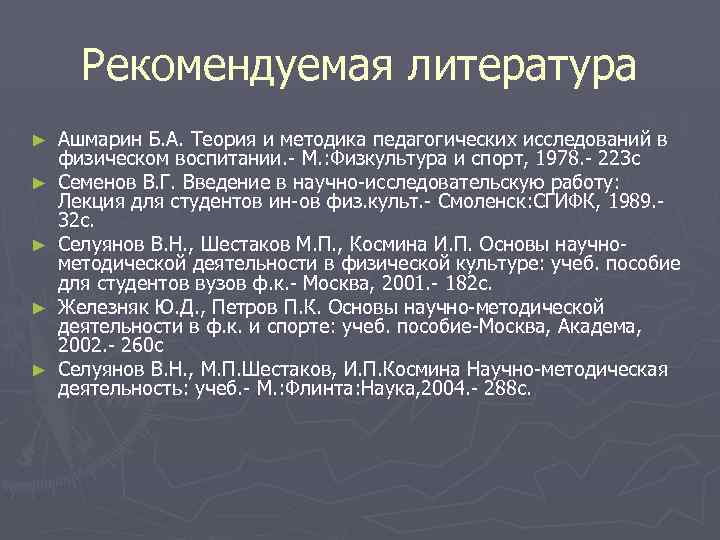 Рекомендуемая литература

► Ашмарин Б.А. Теория и методика педагогических исследований в физическом воспитании.- М.:Физкультура и спорт, 1978.- 223с
► Семенов В.Г. Введение в научно-исследовательскую работу: Лекция для студентов ин-ов физ.культ.- Смоленск:СГИФК, 1989.- 32с.
► Селуянов В.Н., Шестаков М.П., Космина И.П. Основы научно-методической деятельности в физической культуре: учеб. пособие для студентов вузов ф.к.- Москва, 2001.- 182с.
► Железняк Ю.Д., Петров П.К. Основы научно-методической деятельности в ф.к. и спорте: учеб. пособие-Москва, Академа, 2002.- 260с
► Селуянов В.Н., М.П.Шестаков, И.П.Космина Научно-методическая деятельность: учеб.- М.:Флинта:Наука,2004.- 288с.